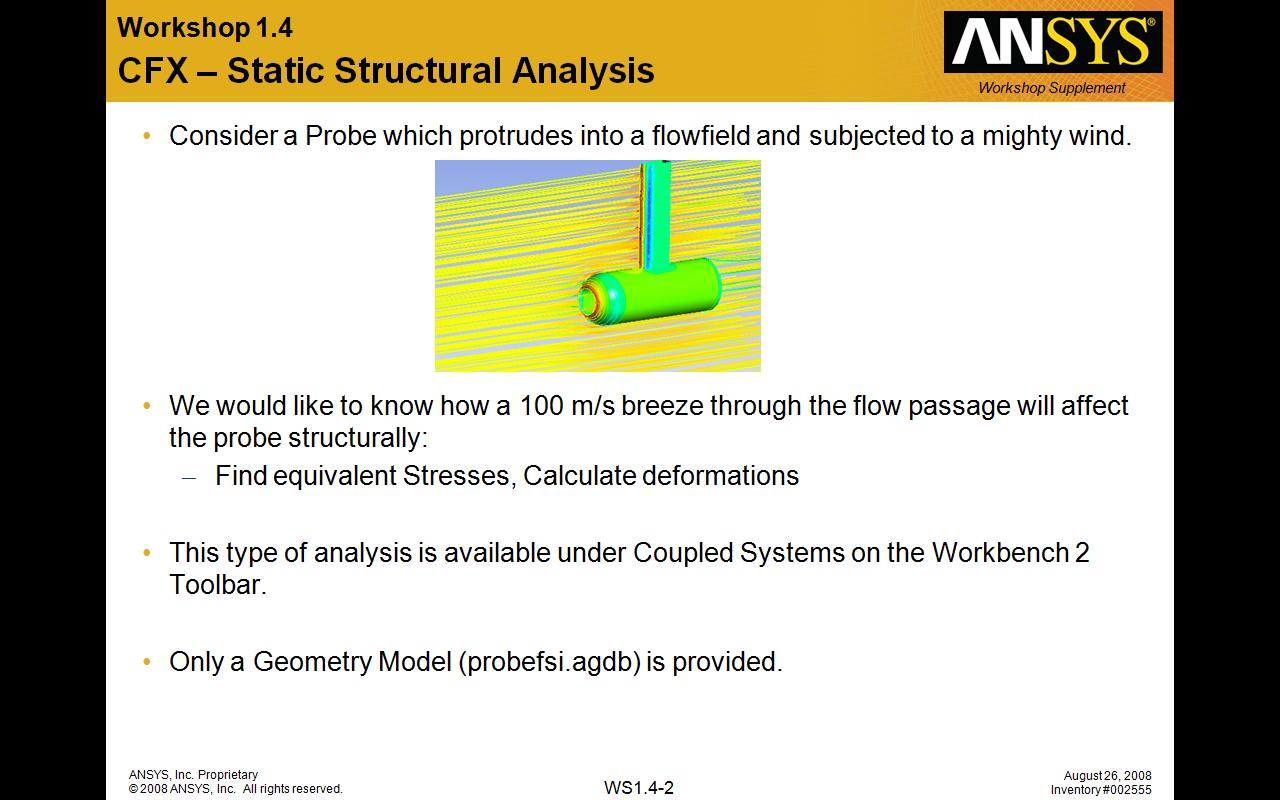 Workshop 1.4
CFX – Static Structural Analysis

ANSYS®
Workshop Supplement

• Consider a Probe which protrudes into a flowfield and subjected to a mighty wind.

• We would like to know how a 100 m/s breeze through the flow passage will affect the probe structurally:
– Find equivalent Stresses, Calculate deformations

• This type of analysis is available under Coupled Systems on the Workbench 2 Toolbar.

• Only a Geometry Model (probefsi.agdb) is provided.

ANSYS, Inc. Proprietary
© 2008 ANSYS, Inc. All rights reserved.

WS1.4-2

August 26, 2008
Inventory #002555